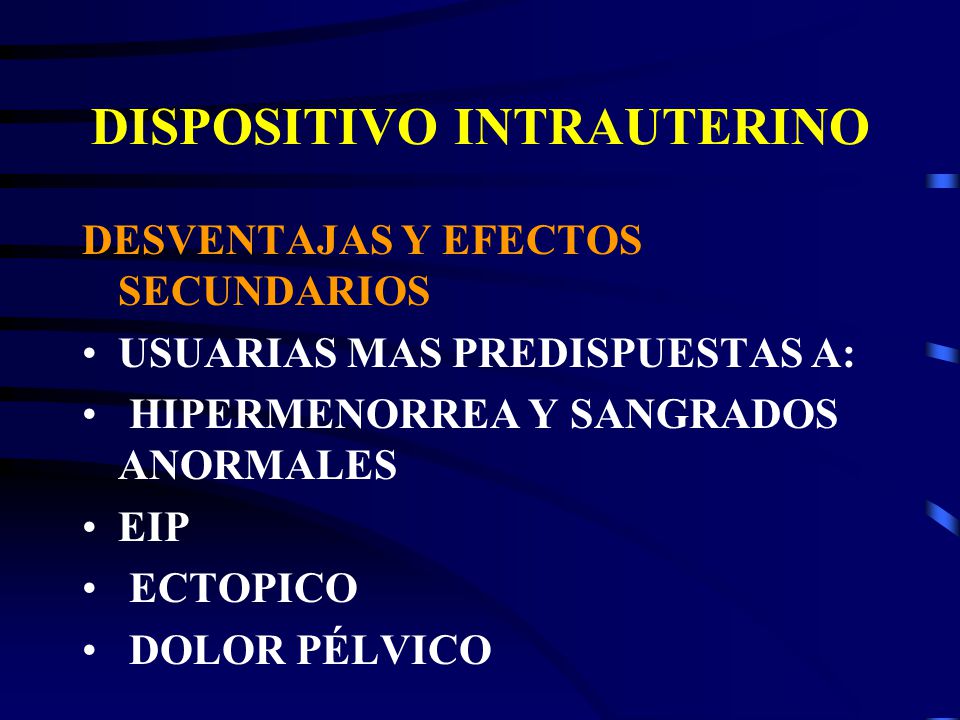 DISPOSITIVO INTRAUTERINO

DESVENTAJAS Y EFECTOS SECUNDARIOS

• USUARIAS MAS PREDISPUESTAS A:
• HIPERMENORREA Y SANGRADOS ANORMALES
• EIP
• ECTOPICO
• DOLOR PÉLVICO